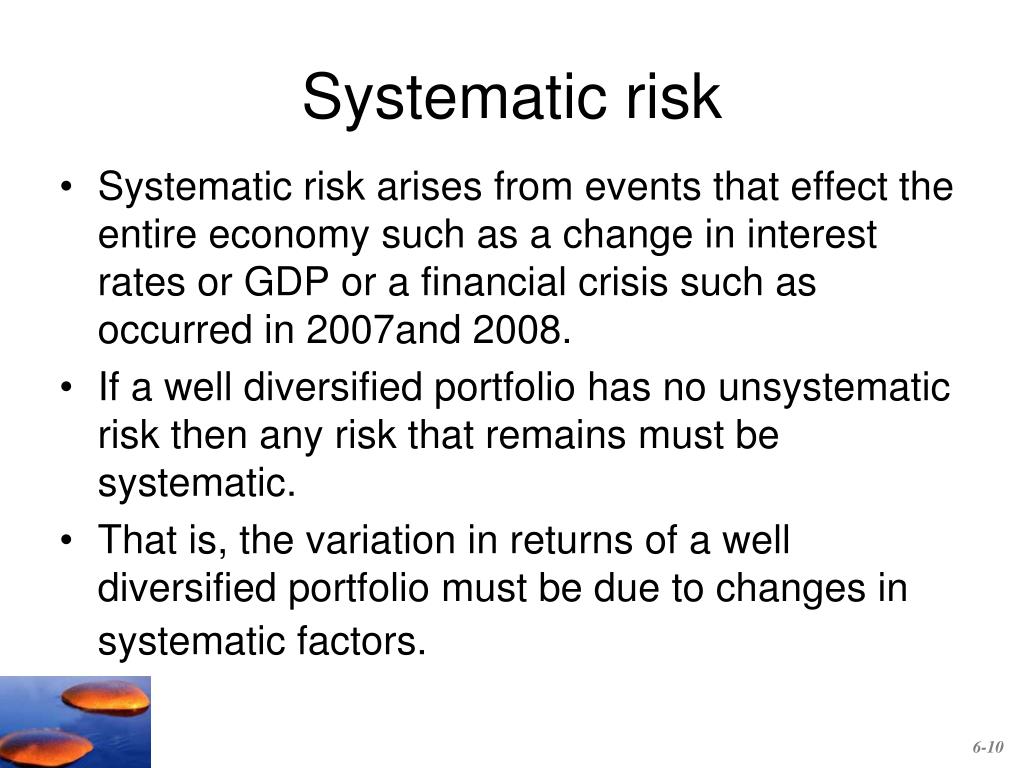 Systematic risk

• Systematic risk arises from events that effect the entire economy such as a change in interest rates or GDP or a financial crisis such as occurred in 2007and 2008.
• If a well diversified portfolio has no unsystematic risk then any risk that remains must be systematic.
• That is, the variation in returns of a well diversified portfolio must be due to changes in systematic factors.

6-10